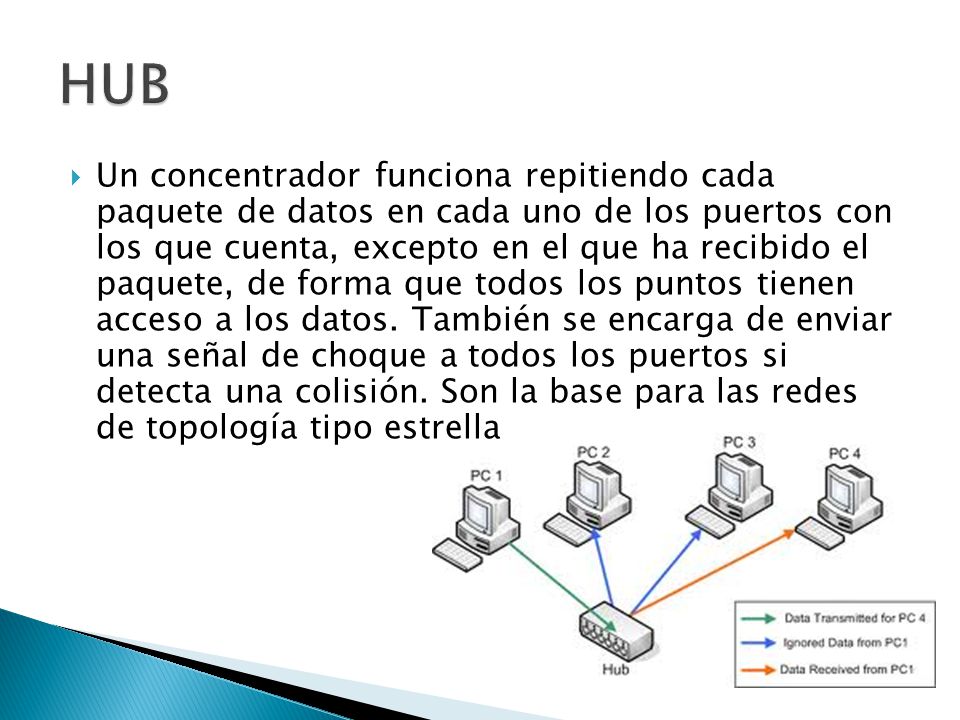 HUB

Un concentrador funciona repitiendo cada paquete de datos en cada uno de los puertos con los que cuenta, excepto en el que ha recibido el paquete, de forma que todos los puntos tienen acceso a los datos. También se encarga de enviar una señal de choque a todos los puertos si detecta una colisión. Son la base para las redes de topología tipo estrella

PC 1
PC 2
PC 3
PC 4
Hub

Data Transmitted for PC 4
Ignored Data from PC1
Data Received from PC1